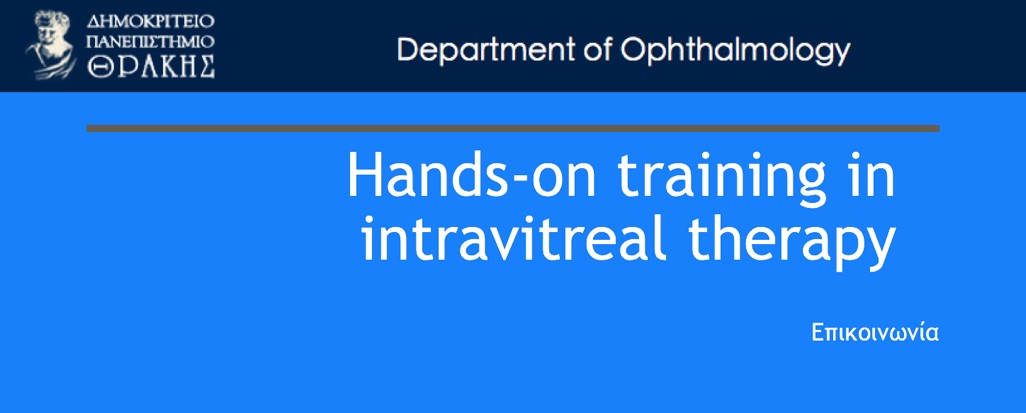 ΔΗΜΟΚΡΙΤΕΙΟ ΠΑΝΕΠΙΣΤΗΜΙΟ ΘΡΑΚΗΣ

Department of Ophthalmology

Hands-on training in intravitreal therapy

Επικοινωνία